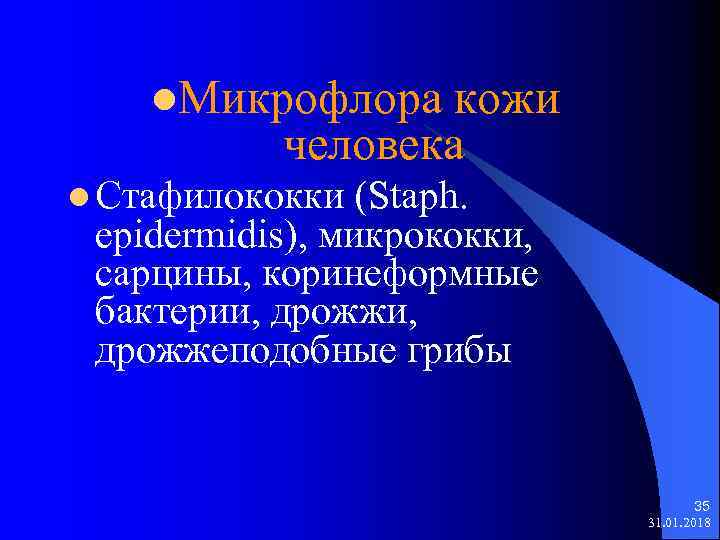 Микрофлора кожи человека

Стафилококки (Staph. epidermidis), микрококки, сарцины, коринеформные бактерии, дрожжи, дрожжеподобные грибы

35
31.01.2018